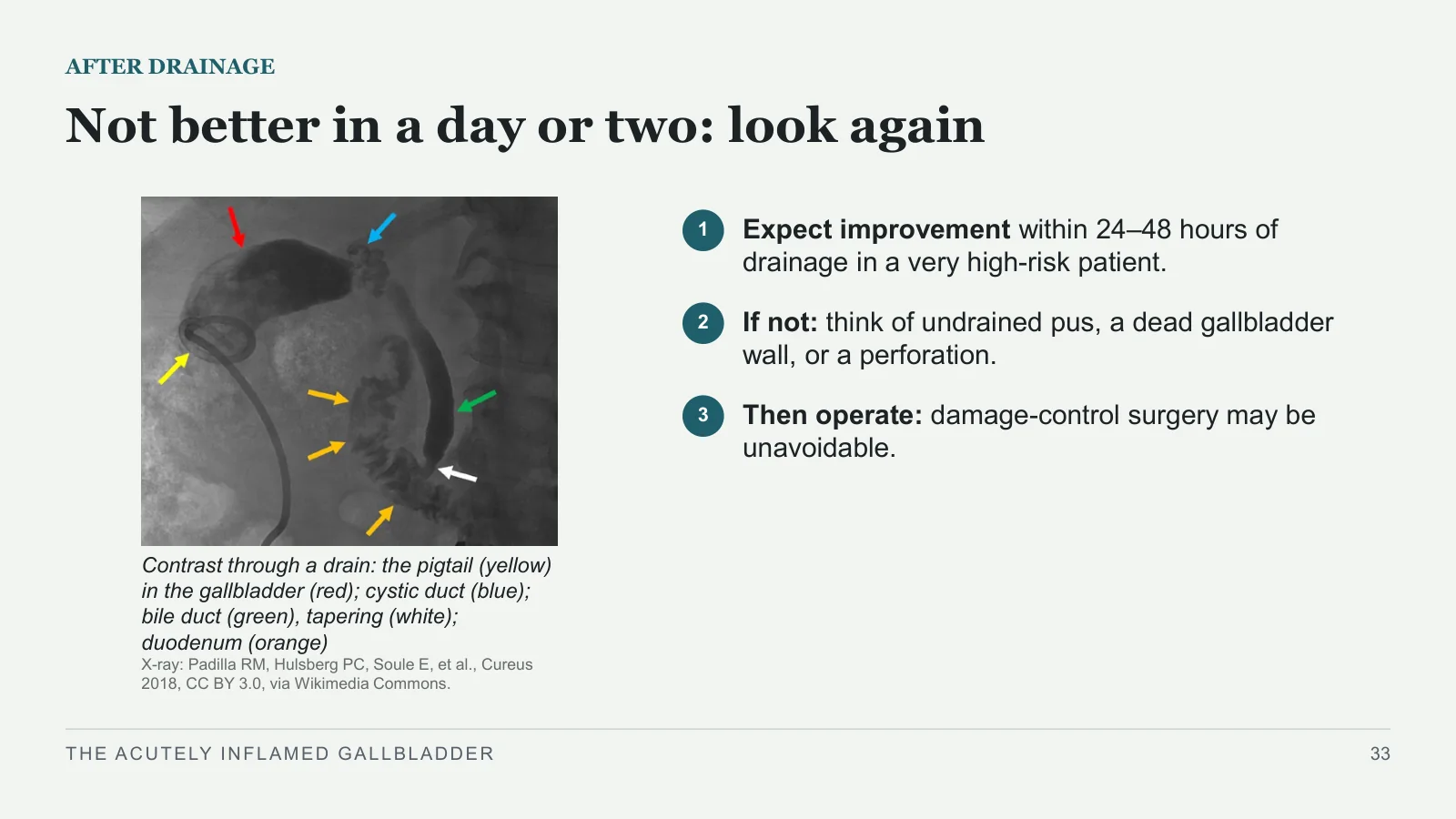 AFTER DRAINAGE

Not better in a day or two: look again

Contrast through a drain: the pigtail (yellow) in the gallbladder (red); cystic duct (blue); bile duct (green), tapering (white); duodenum (orange)

X-ray: Padilla RM, Hulsberg PC, Soule E, et al., Cureus 2018, CC BY 3.0, via Wikimedia Commons.

1 Expect improvement within 24–48 hours of drainage in a very high-risk patient.

2 If not: think of undrained pus, a dead gallbladder wall, or a perforation.

3 Then operate: damage-control surgery may be unavoidable.

THE ACUTELY INFLAMED GALLBLADDER

33